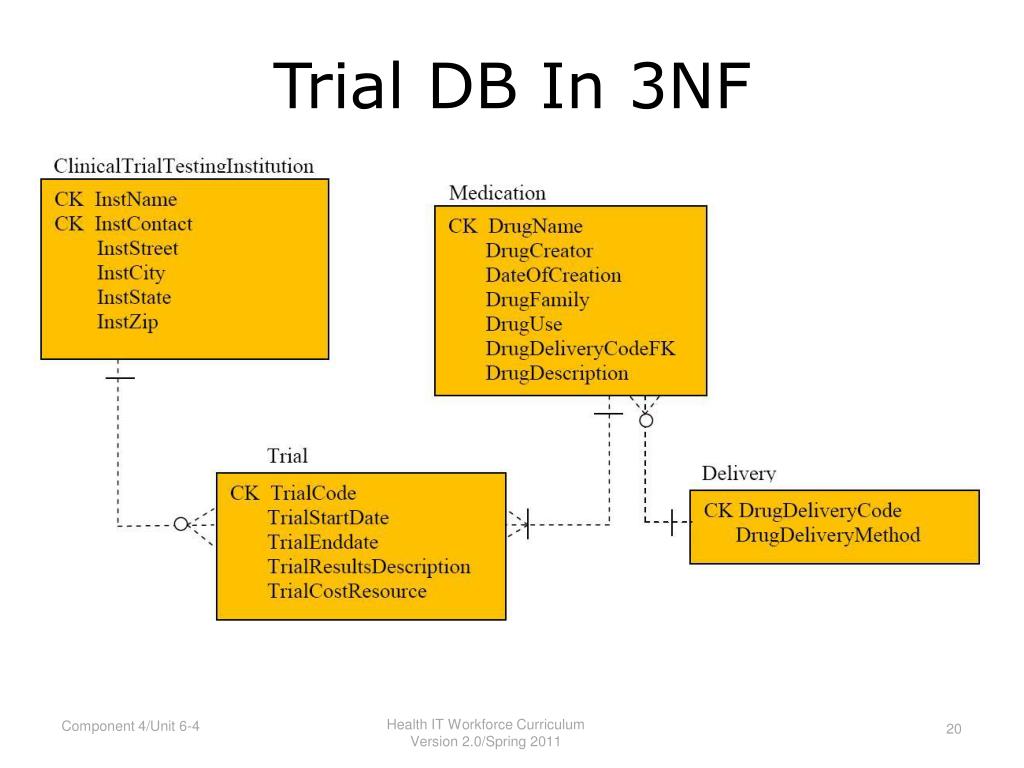 Trial DB In 3NF

ClinicalTrialTestingInstitution

CK InstName
CK InstContact
InstStreet
InstCity
InstState
InstZip

Medication

CK DrugName
DrugCreator
DateOfCreation
DrugFamily
DrugUse
DrugDeliveryCodeFK
DrugDescription

Trial

CK TrialCode
TrialStartDate
TrialEnddate
TrialResultsDescription
TrialCostResource

Delivery

CK DrugDeliveryCode
DrugDeliveryMethod

Component 4/Unit 6-4

Health IT Workforce Curriculum
Version 2.0/Spring 2011

20